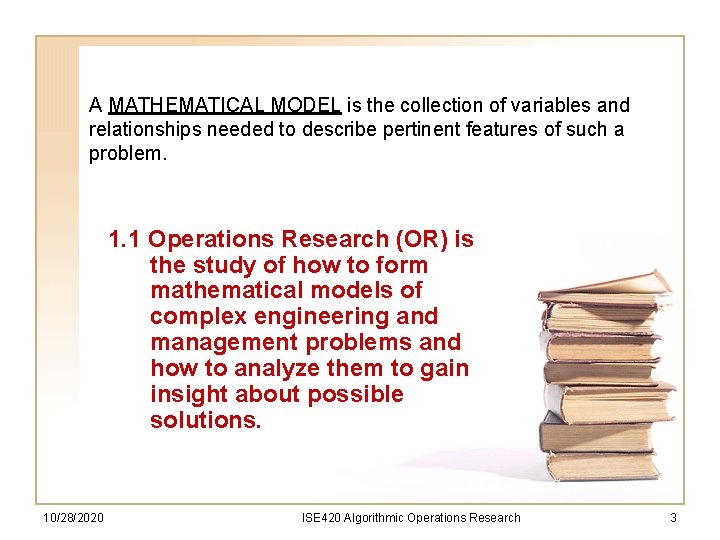 A MATHEMATICAL MODEL is the collection of variables and relationships needed to describe pertinent features of such a problem.

1.1 Operations Research (OR) is the study of how to form mathematical models of complex engineering and management problems and how to analyze them to gain insight about possible solutions.

10/28/2020

ISE420 Algorithmic Operations Research

3